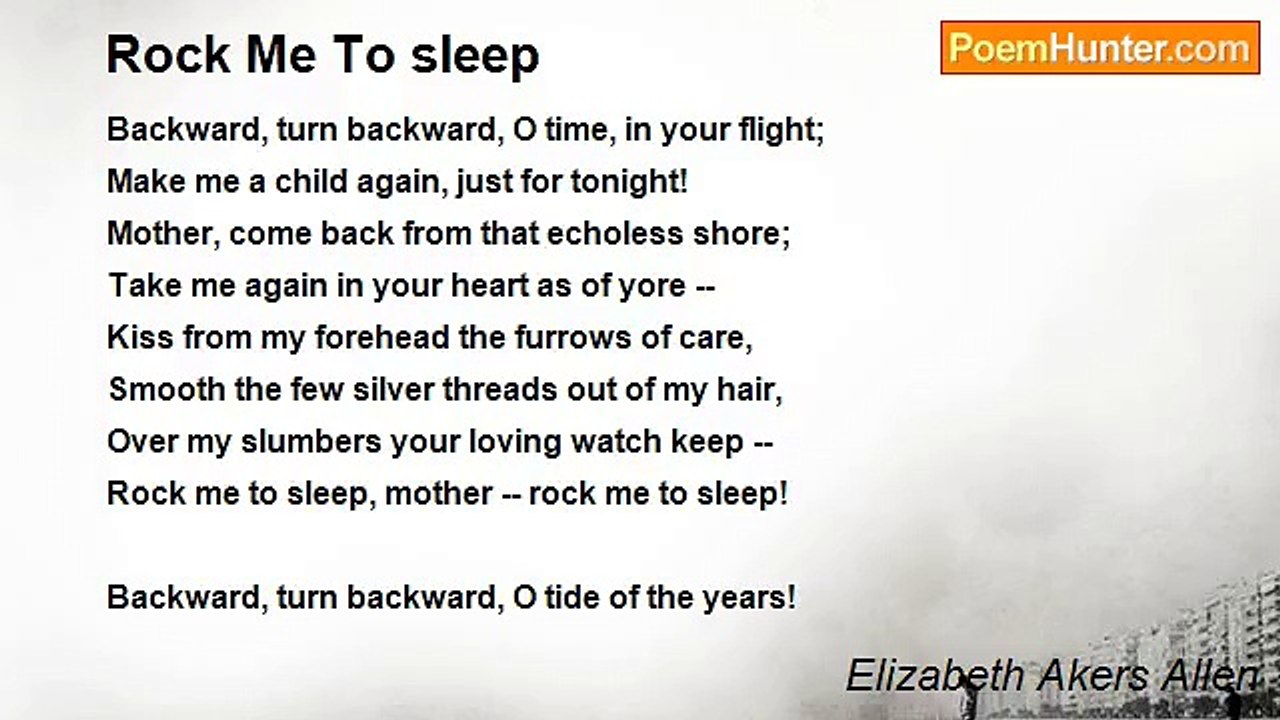 Rock Me To sleep

PoemHunter.com

Backward, turn backward, O time, in your flight;
Make me a child again, just for tonight!
Mother, come back from that echoless shore;
Take me again in your heart as of yore --
Kiss from my forehead the furrows of care,
Smooth the few silver threads out of my hair,
Over my slumbers your loving watch keep --
Rock me to sleep, mother -- rock me to sleep!

Backward, turn backward, O tide of the years!

Elizabeth Akers Allen